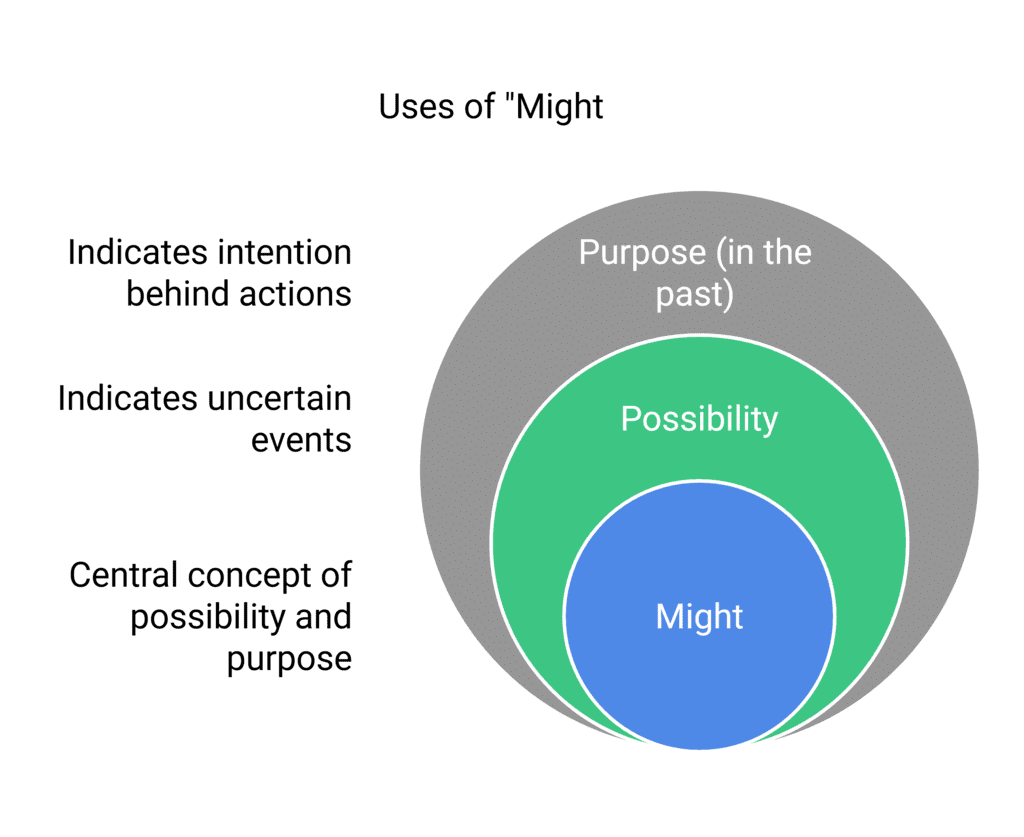 Uses of "Might

Indicates intention behind actions

Indicates uncertain events

Central concept of possibility and purpose

Purpose (in the past)

Possibility

Might